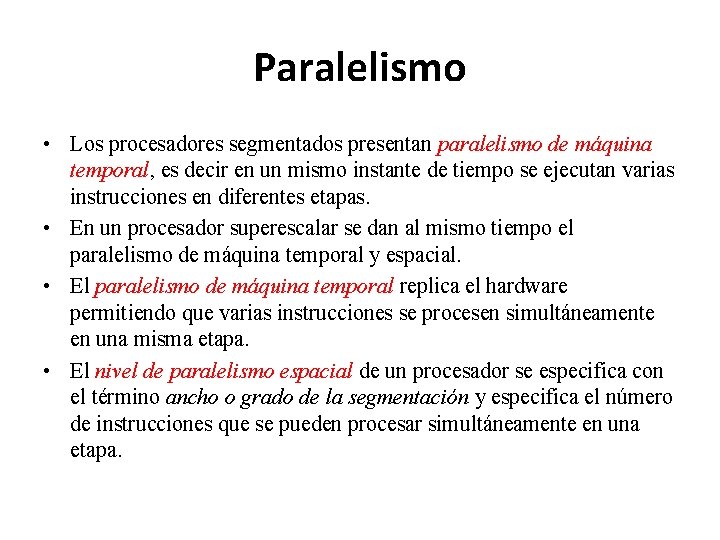 Paralelismo

• Los procesadores segmentados presentan paralelismo de máquina temporal, es decir en un mismo instante de tiempo se ejecutan varias instrucciones en diferentes etapas.

• En un procesador superescalar se dan al mismo tiempo el paralelismo de máquina temporal y espacial.

• El paralelismo de máquina temporal replica el hardware permitiendo que varias instrucciones se procesen simultáneamente en una misma etapa.

• El nivel de paralelismo espacial de un procesador se especifica con el término ancho o grado de la segmentación y especifica el número de instrucciones que se pueden procesar simultáneamente en una etapa.